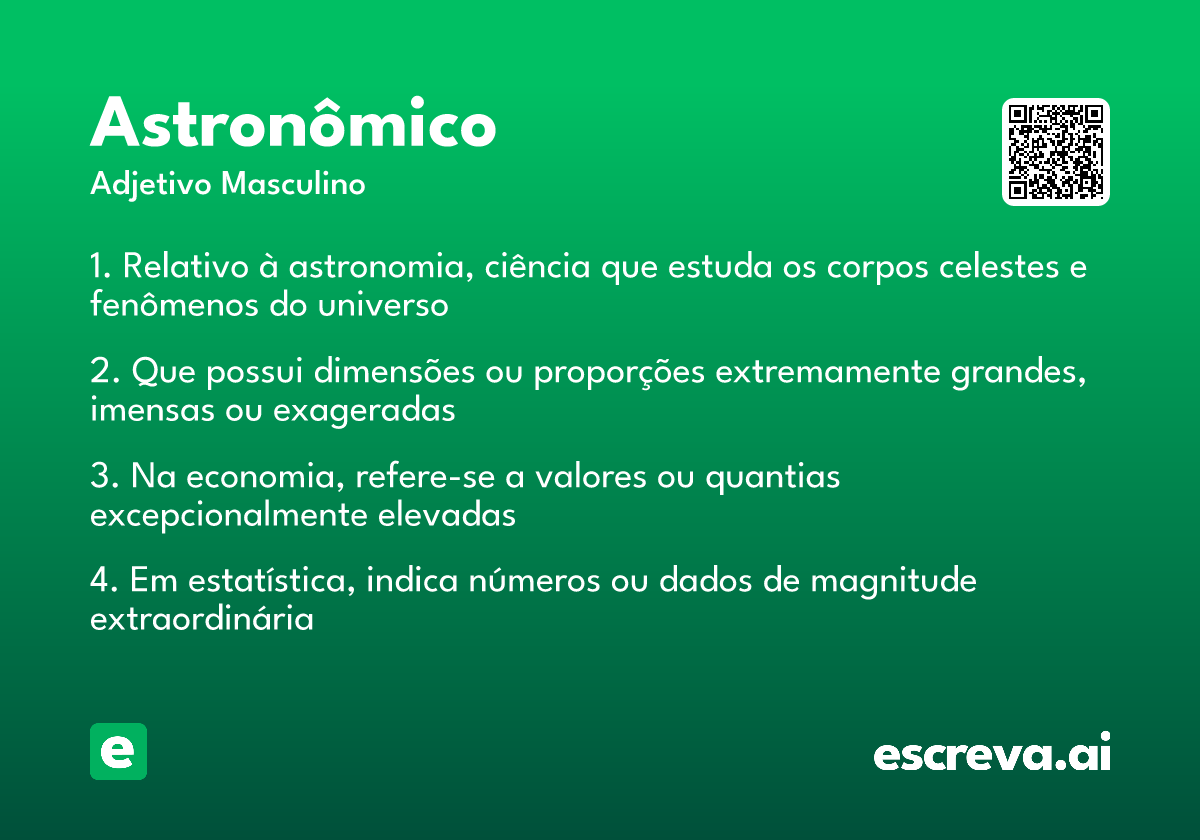 Astronômico
Adjetivo Masculino

1. Relativo à astronomia, ciência que estuda os corpos celestes e fenômenos do universo

2. Que possui dimensões ou proporções extremamente grandes, imensas ou exageradas

3. Na economia, refere-se a valores ou quantias excepcionalmente elevadas

4. Em estatística, indica números ou dados de magnitude extraordinária

e

escreva.ai